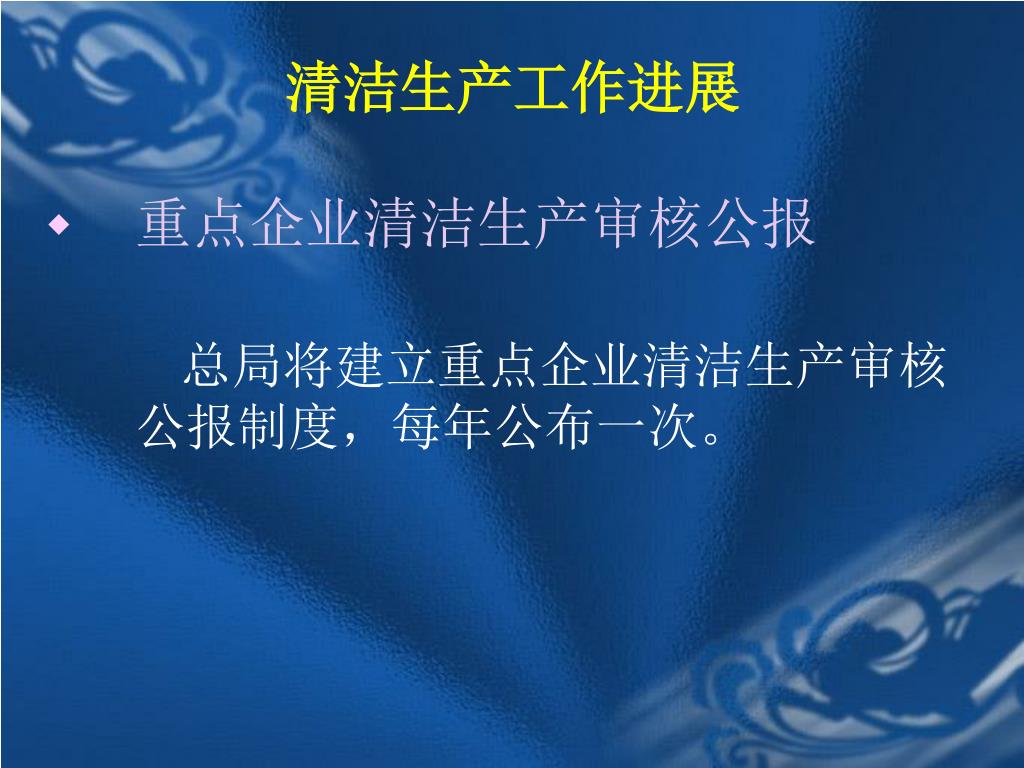 清洁生产工作进展

◆ 重点企业清洁生产审核公报

总局将建立重点企业清洁生产审核公报制度，每年公布一次。